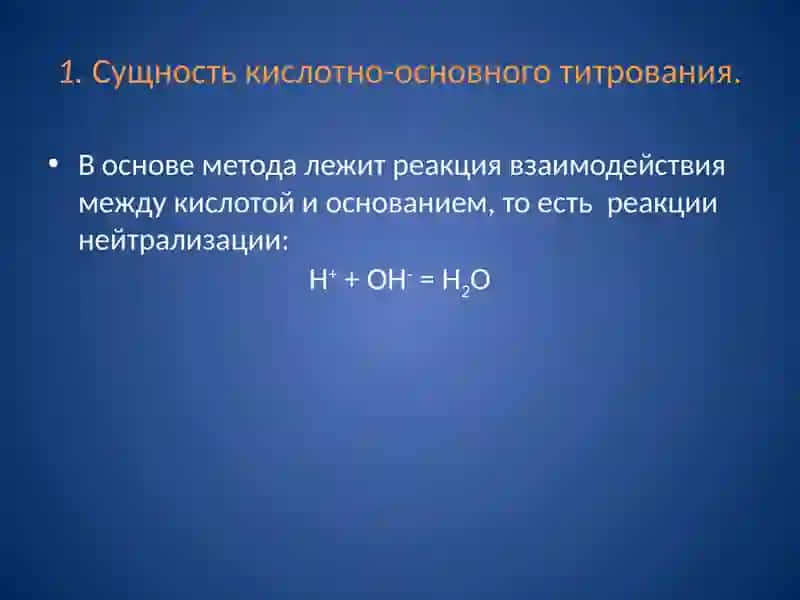 1. Сущность кислотно-основного титрования.

• В основе метода лежит реакция взаимодействия между кислотой и основанием, то есть реакции нейтрализации:

$H^+ + OH^- = H_2O$